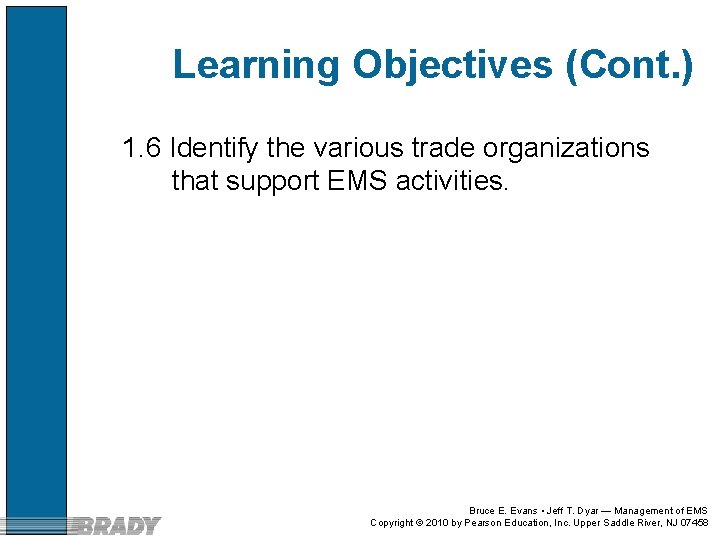 Learning Objectives (Cont.)

1.6 Identify the various trade organizations that support EMS activities.

BRADY

Bruce E. Evans • Jeff T. Dyar — Management of EMS
Copyright © 2010 by Pearson Education, Inc. Upper Saddle River, NJ 07458